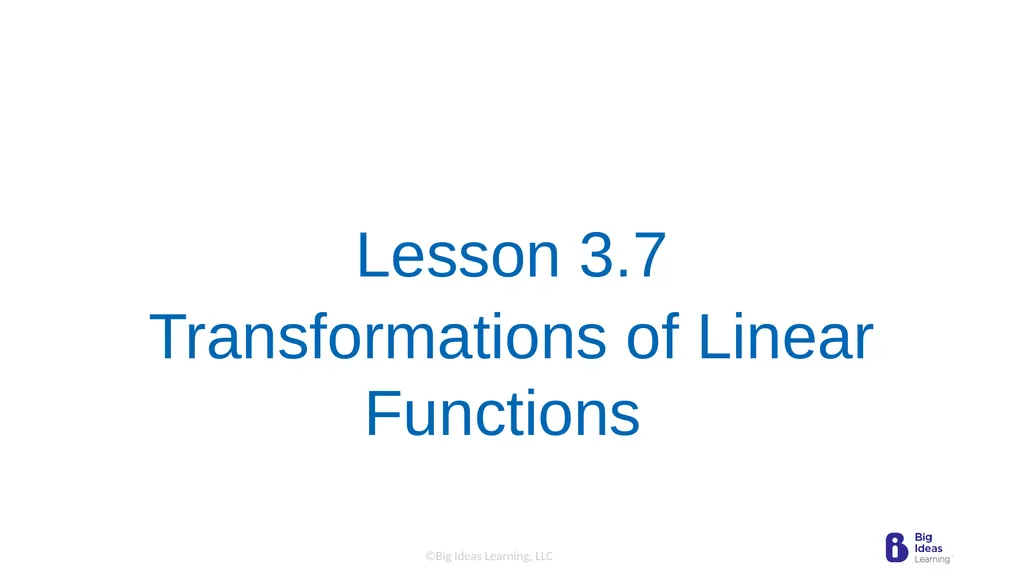 Lesson 3.7

Transformations of Linear Functions

©Big Ideas Learning, LLC

Big
Ideas
Learning